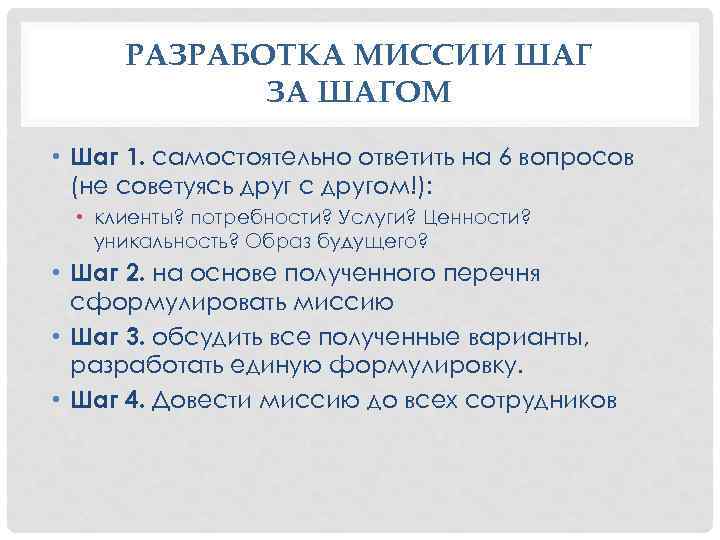 РАЗРАБОТКА МИССИИ ШАГ ЗА ШАГОМ

• Шаг 1. самостоятельно ответить на 6 вопросов (не советуясь друг с другом!):
• клиенты? потребности? Услуги? Ценности? уникальность? Образ будущего?
• Шаг 2. на основе полученного перечня сформулировать миссию
• Шаг 3. обсудить все полученные варианты, разработать единую формулировку.
• Шаг 4. Довести миссию до всех сотрудников